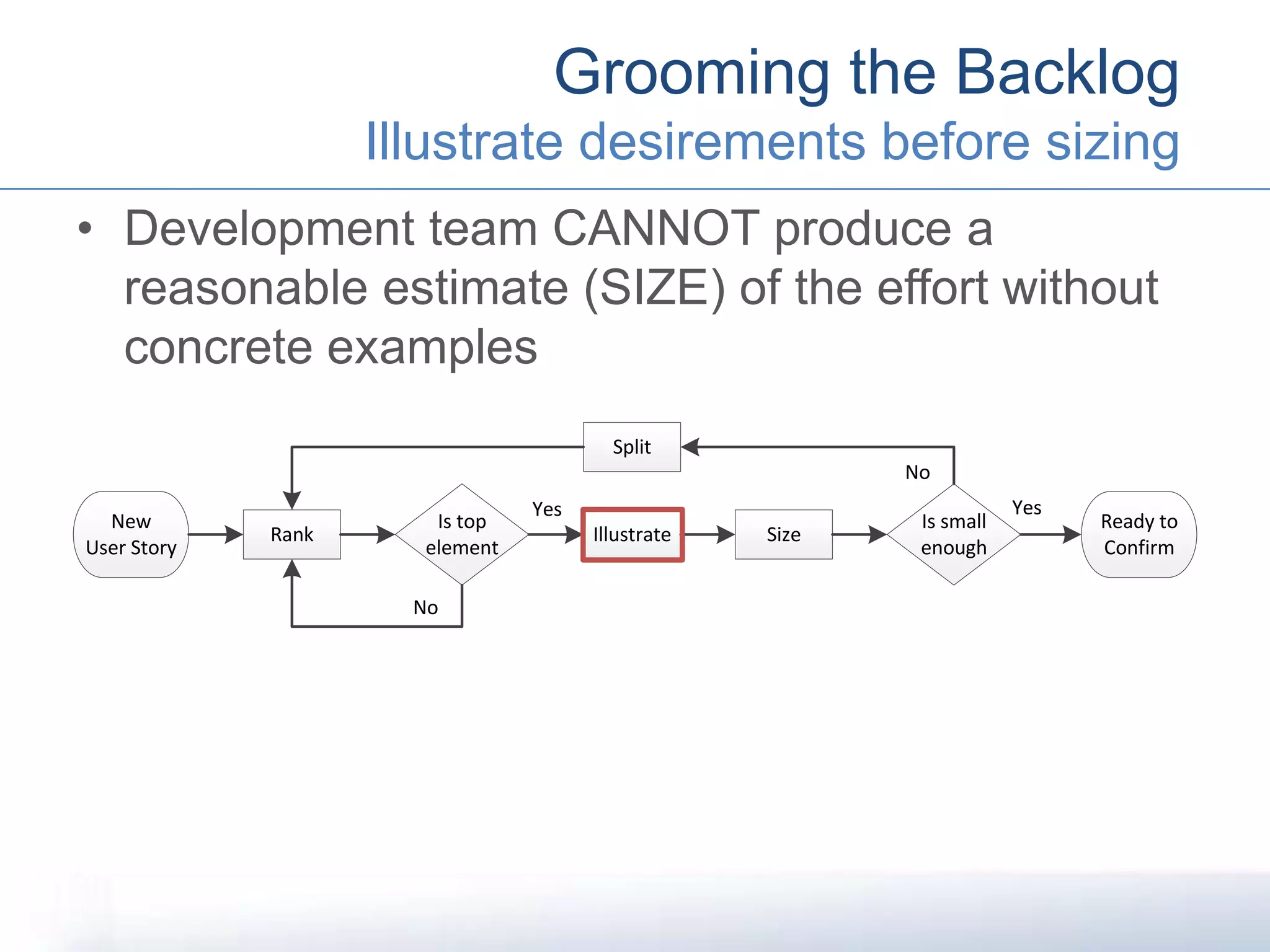 Grooming the Backlog
Illustrate desirements before sizing

• Development team CANNOT produce a reasonable estimate (SIZE) of the effort without concrete examples

Split
No
New User Story
Rank
Is top element
Yes
Illustrate
Size
Is small enough
Yes
Ready to Confirm
No